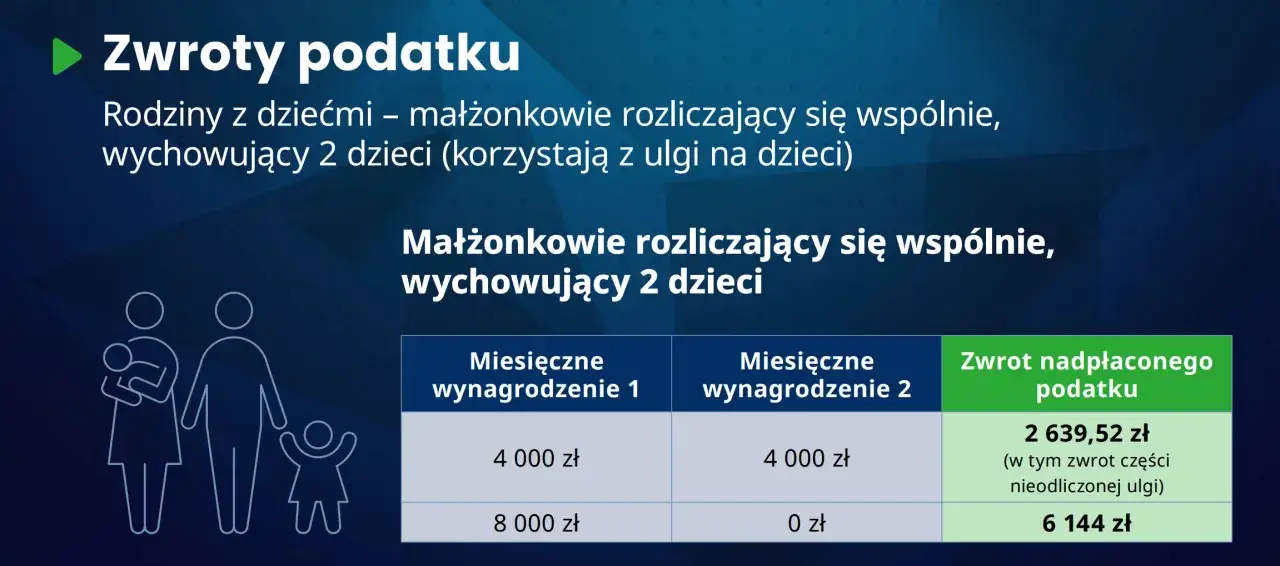 Zwroty podatku

Rodziny z dziećmi – małżonkowie rozliczający się wspólnie, wychowujący 2 dzieci (korzystają z ulgi na dzieci)

Małżonkowie rozliczający się wspólnie, wychowujący 2 dzieci

| Miesięczne wynagrodzenie 1 | Miesięczne wynagrodzenie 2 | Zwrot nadpłaconego podatku |
|---|---|---|
| 4 000 zł | 4 000 zł | 2 639,52 zł (w tym zwrot części nieodliczonej ulgi) |
| 8 000 zł | 0 zł | 6 144 zł |